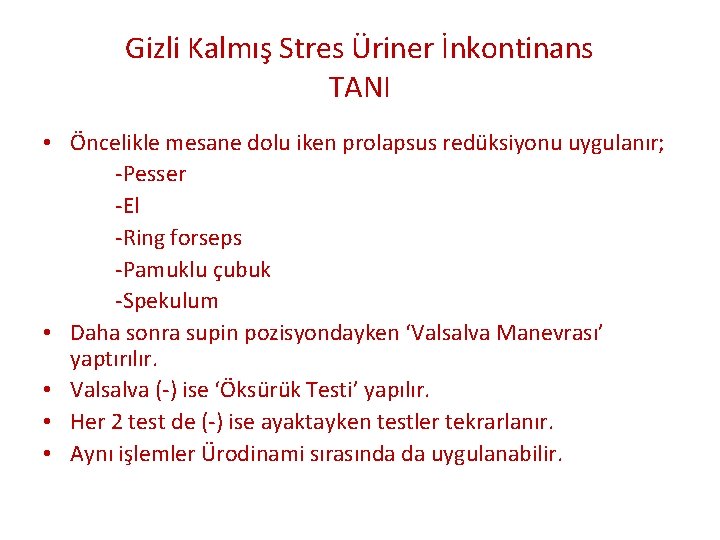 Gizli Kalmış Stres Üriner İnkontinans
TANI

• Öncelikle mesane dolu iken prolapsus redüksiyonu uygulanır;
-Pesser
-El
-Ring forseps
-Pamuklu çubuk
-Spekulum
• Daha sonra supin pozisyondayken ‘Valsalva Manevrası’ yaptırılır.
• Valsalva (-) ise ‘Öksürük Testi’ yapılır.
• Her 2 test de (-) ise ayaktayken testler tekrarlanır.
• Aynı işlemler Ürodinami sırasında da uygulanabilir.